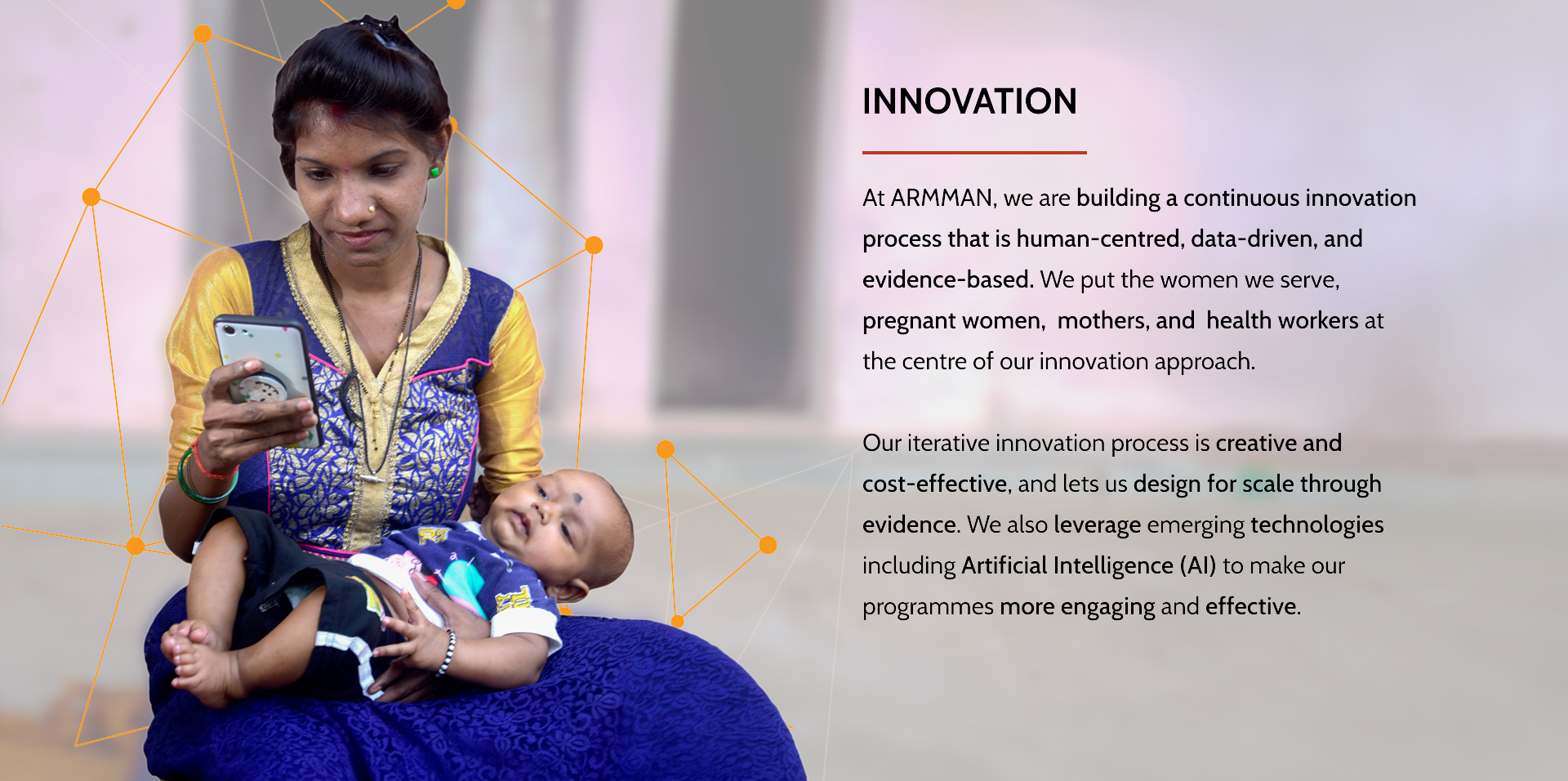 INNOVATION

At ARMMAN, we are building a continuous innovation process that is human-centred, data-driven, and evidence-based. We put the women we serve, pregnant women, mothers, and health workers at the centre of our innovation approach.

Our iterative innovation process is creative and cost-effective, and lets us design for scale through evidence. We also leverage emerging technologies including Artificial Intelligence (AI) to make our programmes more engaging and effective.